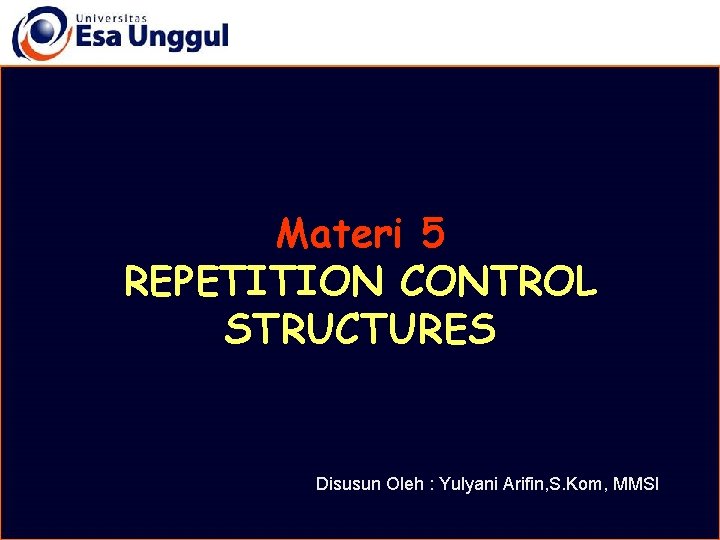 Universitas
Esa Unggul

Materi 5
REPETITION CONTROL STRUCTURES

Disusun Oleh : Yulyani Arifin,S.Kom, MMSI